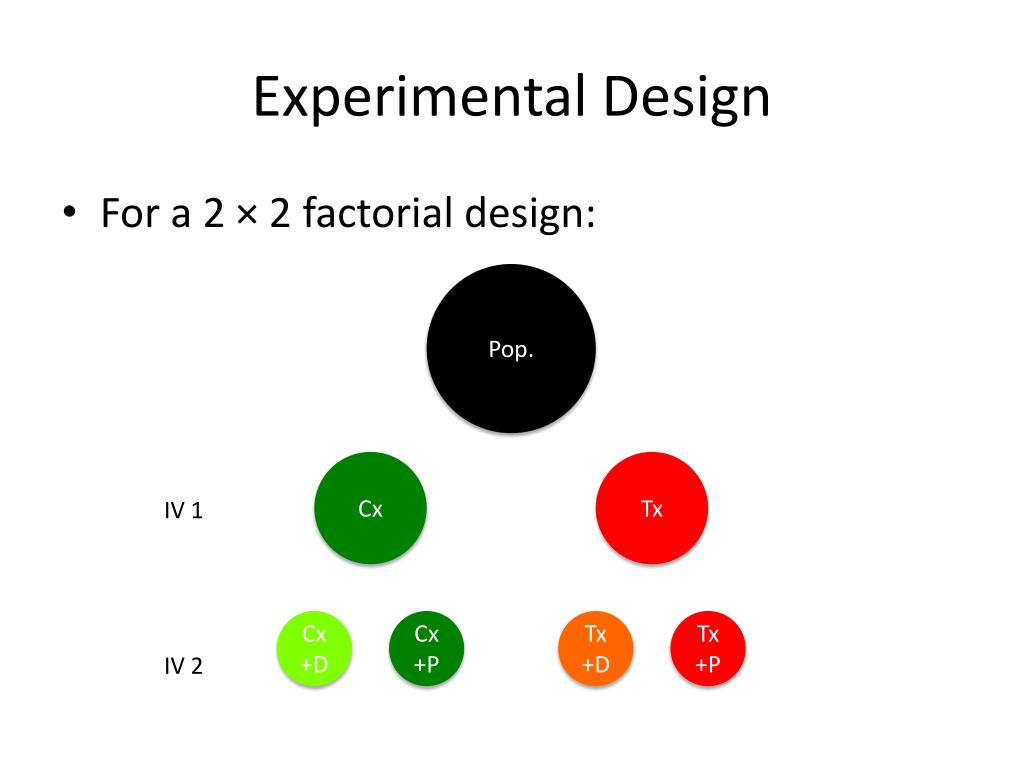 Experimental Design

• For a 2 × 2 factorial design:

Pop.

IV 1

Cx

Tx

IV 2

Cx +D

Cx +P

Tx +D

Tx +P